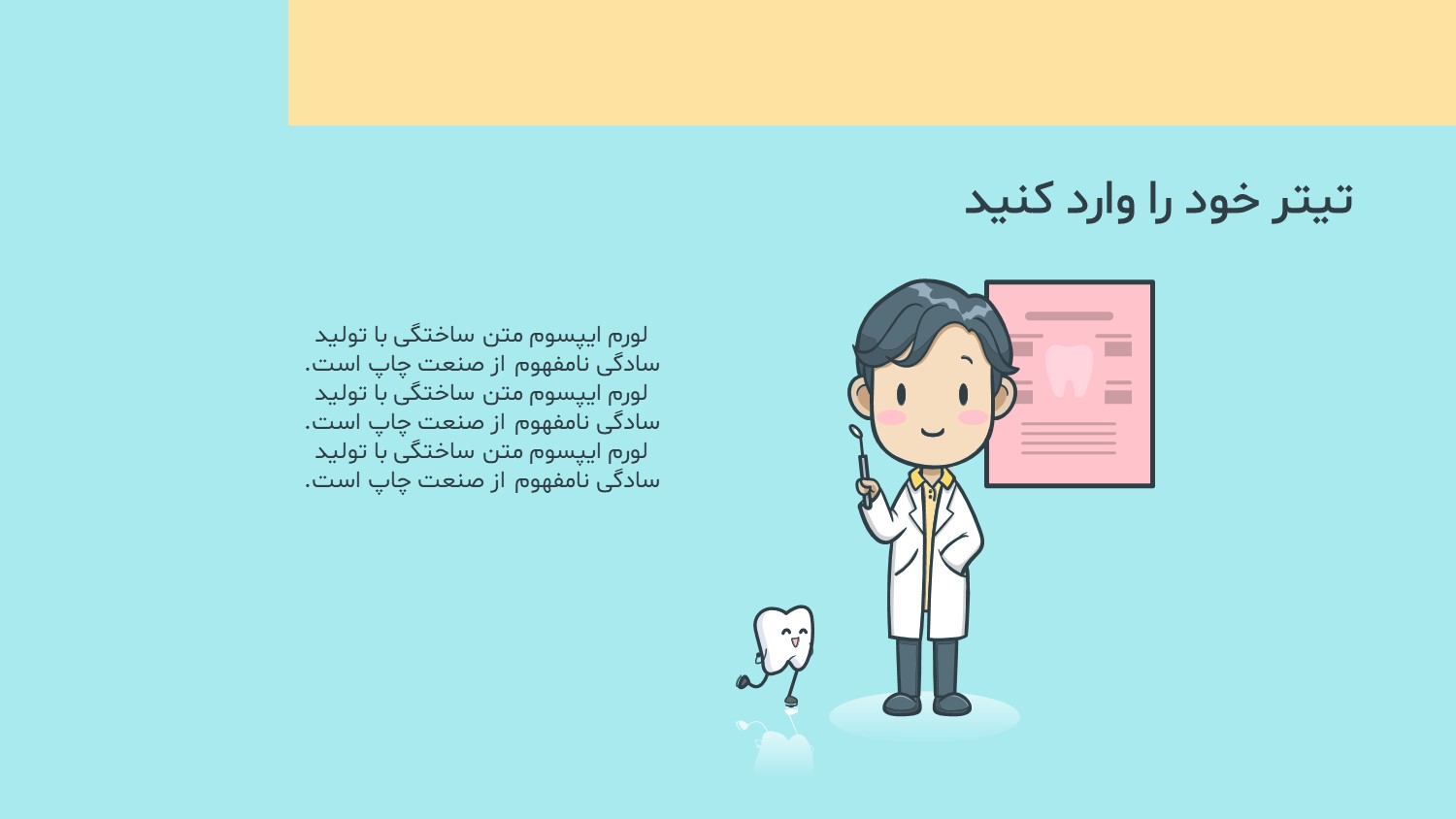 تیتر خود را وارد کنید

لورم ایپسوم متن ساختگی با تولید سادگی نامفهوم از صنعت چاپ است. لورم ایپسوم متن ساختگی با تولید سادگی نامفهوم از صنعت چاپ است. لورم ایپسوم متن ساختگی با تولید سادگی نامفهوم از صنعت چاپ است.